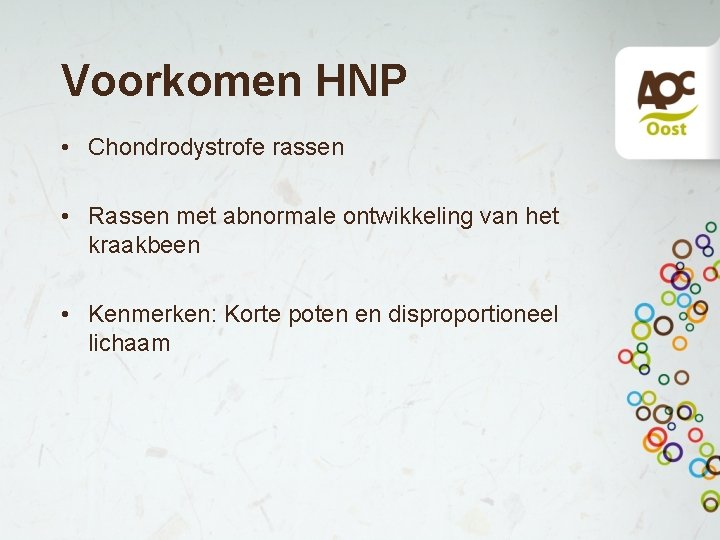 Voorkomen HNP

AOC Oost

• Chondrodystrofe rassen

• Rassen met abnormale ontwikkeling van het kraakbeen

• Kenmerken: Korte poten en disproportioneel lichaam